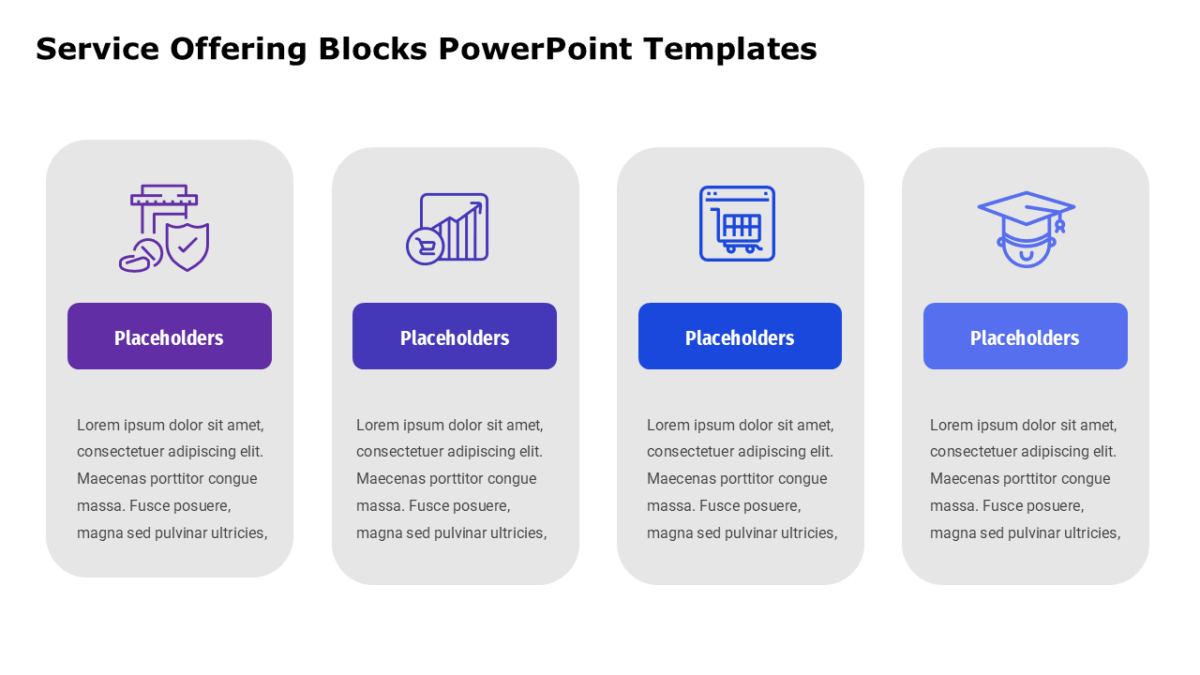 Service Offering Blocks PowerPoint Templates

Placeholders

Lorem ipsum dolor sit amet, consectetuer adipiscing elit. Maecenas porttitor congue massa. Fusce posuere, magna sed pulvinar ultricies,

Placeholders

Lorem ipsum dolor sit amet, consectetuer adipiscing elit. Maecenas porttitor congue massa. Fusce posuere, magna sed pulvinar ultricies,

Placeholders

Lorem ipsum dolor sit amet, consectetuer adipiscing elit. Maecenas porttitor congue massa. Fusce posuere, magna sed pulvinar ultricies,

Placeholders

Lorem ipsum dolor sit amet, consectetuer adipiscing elit. Maecenas porttitor congue massa. Fusce posuere, magna sed pulvinar ultricies,